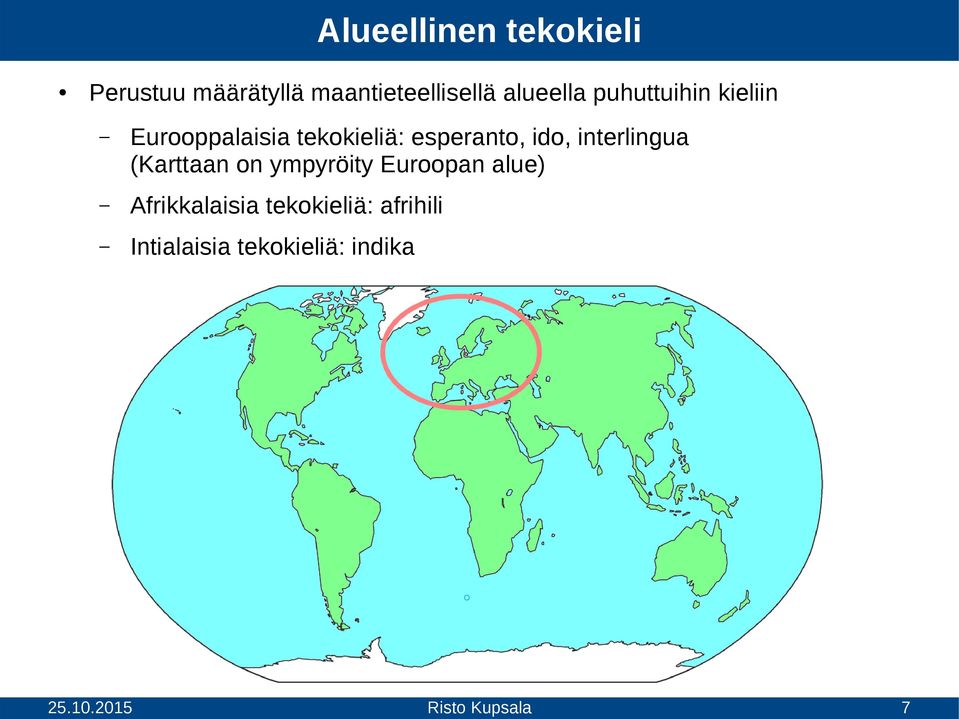 Alueellinen tekokieli

• Perustuu määrätyllä maantieteellisellä alueella puhuttuihin kieliin

– Eurooppalaisia tekokieliä: esperanto, ido, interlingua (Karttaan on ympyröity Euroopan alue)

– Afrikkalaisia tekokieliä: afrihili

– Intialaisia tekokieliä: indika

25.10.2015 Risto Kupsala 7